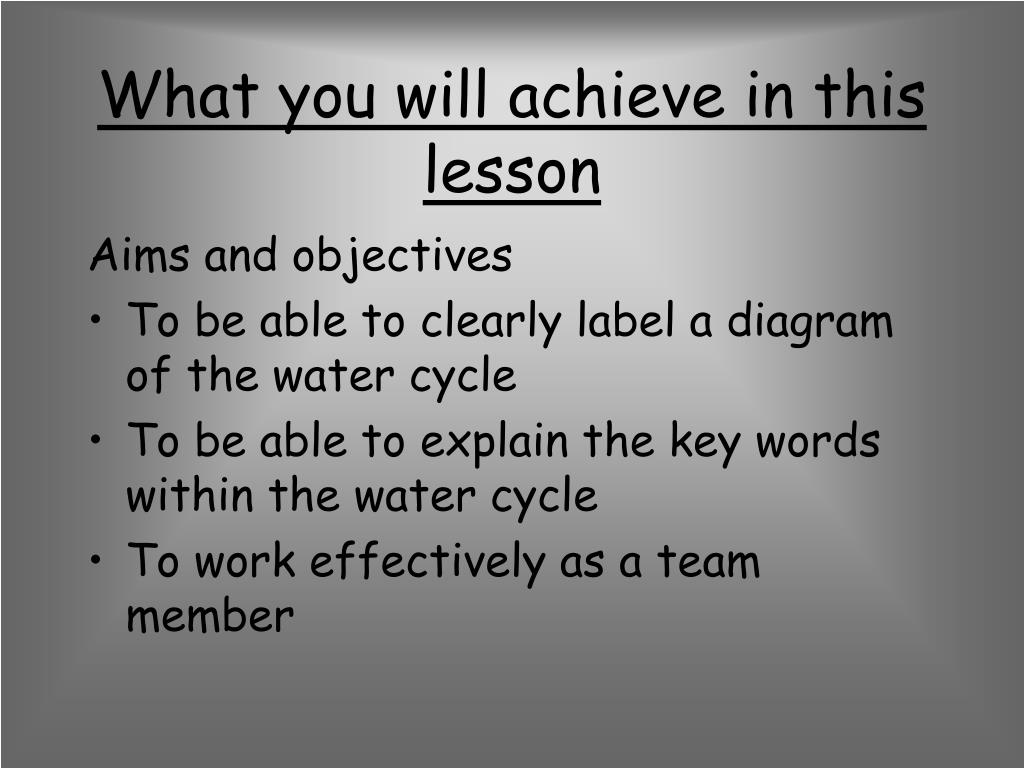 What you will achieve in this lesson

Aims and objectives

• To be able to clearly label a diagram of the water cycle
• To be able to explain the key words within the water cycle
• To work effectively as a team member